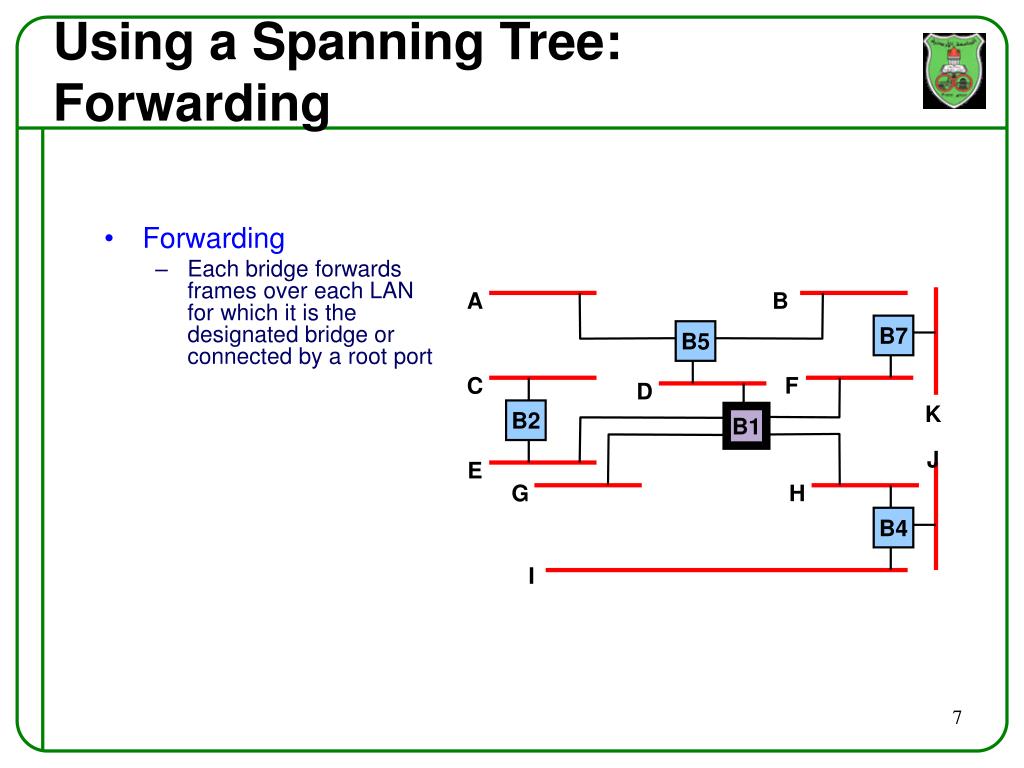 Using a Spanning Tree: Forwarding

• Forwarding
– Each bridge forwards frames over each LAN for which it is the designated bridge or connected by a root port

A
B
B5
B7
C
D
F
B2
B1
K
E
J
G
H
B4
I

7